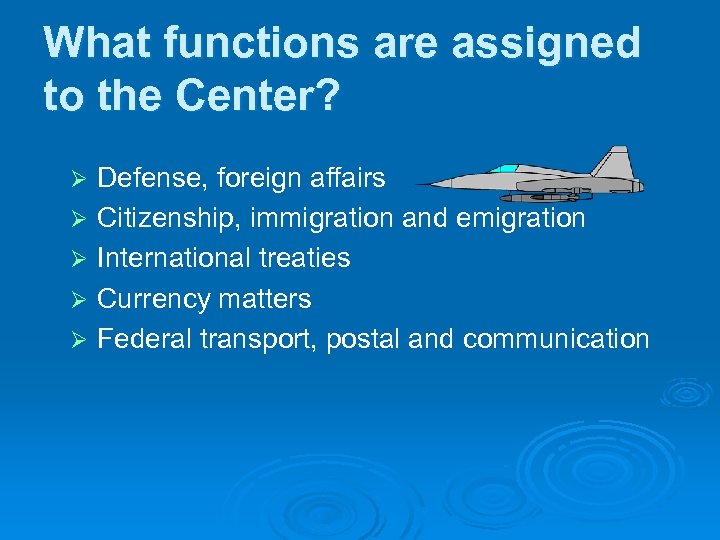 What functions are assigned to the Center?

➢ Defense, foreign affairs
➢ Citizenship, immigration and emigration
➢ International treaties
➢ Currency matters
➢ Federal transport, postal and communication